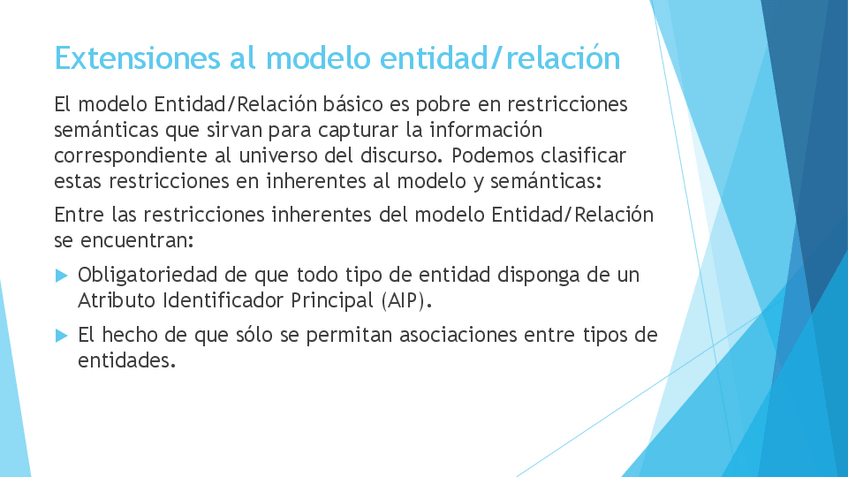 Extensiones al modelo entidad/relación

El modelo Entidad/Relación básico es pobre en restricciones semánticas que sirvan para capturar la información correspondiente al universo del discurso. Podemos clasificar estas restricciones en inherentes al modelo y semánticas:

Entre las restricciones inherentes del modelo Entidad/Relación se encuentran:

Obligatoriedad de que todo tipo de entidad disponga de un Atributo Identificador Principal (AIP).

El hecho de que sólo se permitan asociaciones entre tipos de entidades.